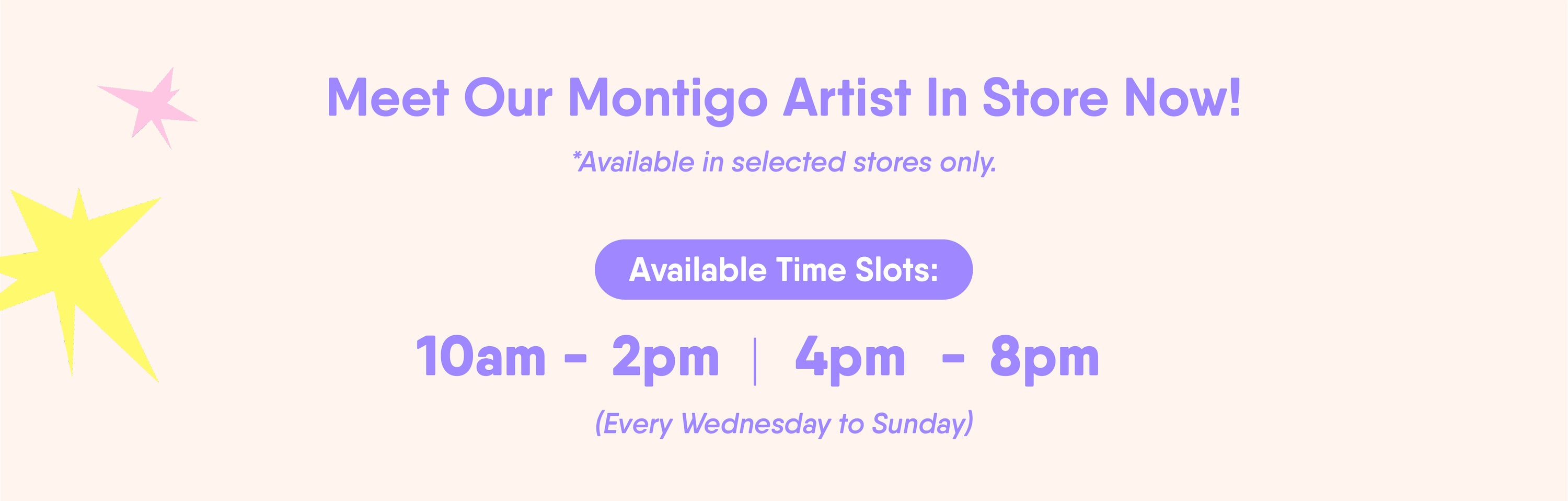 Meet Our Montigo Artist In Store Now!

*Available in selected stores only.

Available Time Slots:

10am - 2pm | 4pm - 8pm

(Every Wednesday to Sunday)